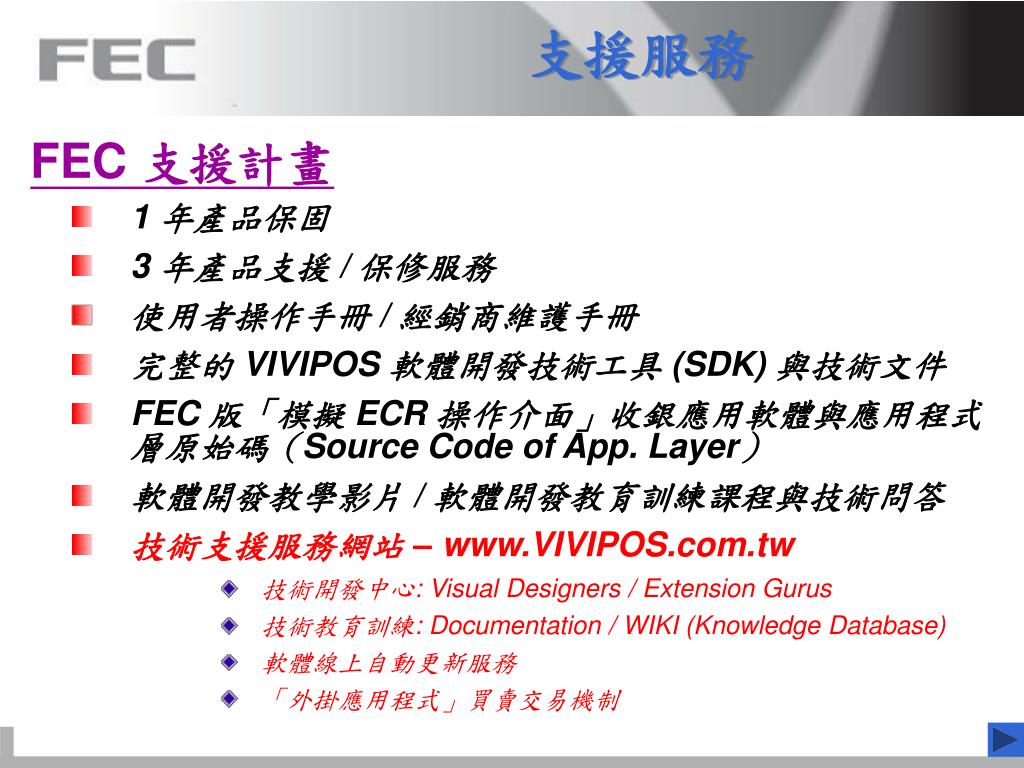 FEC

支援服務

FEC 支援計畫

1 年產品保固

3 年產品支援 / 保修服務

使用者操作手冊 / 經銷商維護手冊

完整的 VIVIPOS 軟體開發技術工具 (SDK) 與技術文件

FEC 版「模擬 ECR 操作介面」收銀應用軟體與應用程式層原始碼（Source Code of App. Layer）

軟體開發教學影片 / 軟體開發教育訓練課程與技術問答

技術支援服務網站 – www.VIVIPOS.com.tw

技術開發中心: Visual Designers / Extension Gurus

技術教育訓練: Documentation / WIKI (Knowledge Database)

軟體線上自動更新服務

「外掛應用程式」買賣交易機制